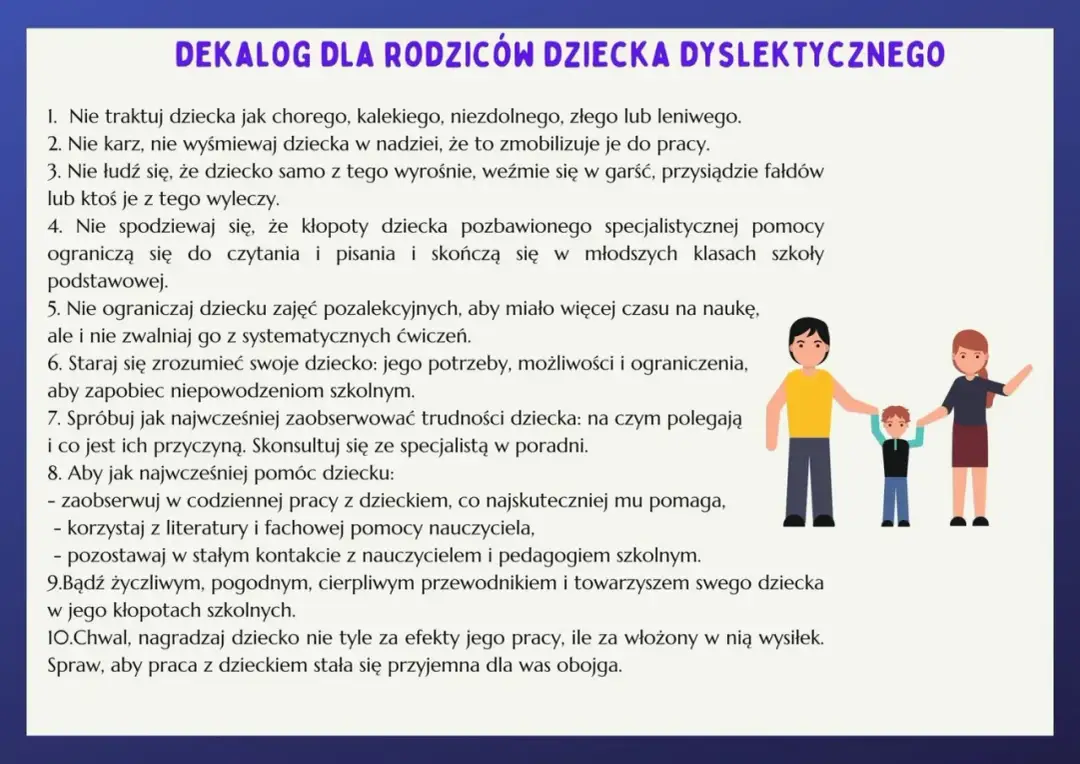 DEKALOG DLA RODZICÓW DZIECKA DYSLEKTYCZNEGO

1. Nie traktuj dziecka jak chorego, kalekiego, niezdolnego, złego lub leniwego.
2. Nie karz, nie wyśmiewaj dziecka w nadziei, że to zmobilizuje je do pracy.
3. Nie łudź się, że dziecko samo z tego wyrośnie, weźmie się w garść, przysiądzie fałdów lub ktoś je z tego wyleczy.
4. Nie spodziewaj się, że kłopoty dziecka pozbawionego specjalistycznej pomocy ograniczą się do czytania i pisania i skończą się w młodszych klasach szkoły podstawowej.
5. Nie ograniczaj dziecku zajęć pozalekcyjnych, aby miało więcej czasu na naukę, ale i nie zwalniaj go z systematycznych ćwiczeń.
6. Staraj się zrozumieć swoje dziecko: jego potrzeby, możliwości i ograniczenia, aby zapobiec niepowodzeniom szkolnym.
7. Spróbuj jak najwcześniej zaobserwować trudności dziecka: na czym polegają i co jest ich przyczyną. Skonsultuj się ze specjalistą w poradni.
8. Aby jak najwcześniej pomóc dziecku:
- zaobserwuj w codziennej pracy z dzieckiem, co najskuteczniej mu pomaga,
- korzystaj z literatury i fachowej pomocy nauczyciela,
- pozostawaj w stałym kontakcie z nauczycielem i pedagogiem szkolnym.
9.Bądź życzliwym, pogodnym, cierpliwym przewodnikiem i towarzyszem swego dziecka w jego kłopotach szkolnych.
10.Chwal, nagradzaj dziecko nie tyle za efekty jego pracy, ile za włożony w nią wysiłek. Spraw, aby praca z dzieckiem stała się przyjemna dla was obojga.